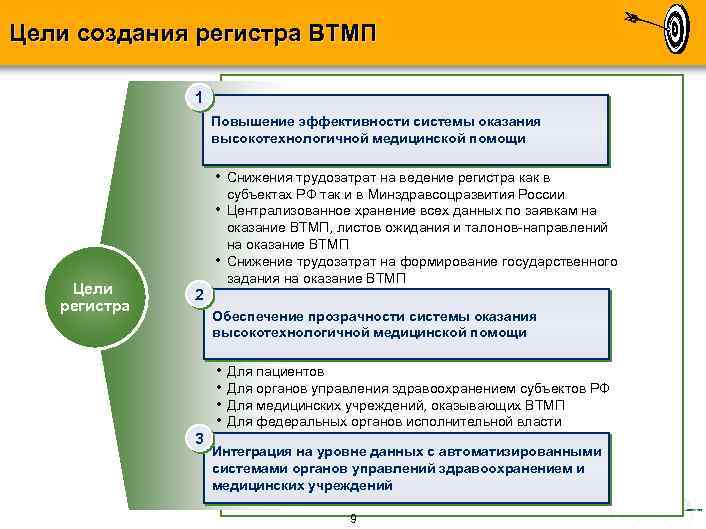 Цели создания регистра ВТМП

Цели регистра

1

Повышение эффективности системы оказания высокотехнологичной медицинской помощи

• Снижения трудозатрат на ведение регистра как в субъектах РФ так и в Минздравсоцразвития России
• Централизованное хранение всех данных по заявкам на оказание ВТМП, листов ожидания и талонов-направлений на оказание ВТМП
• Снижение трудозатрат на формирование государственного задания на оказание ВТМП

2

Обеспечение прозрачности системы оказания высокотехнологичной медицинской помощи

• Для пациентов
• Для органов управления здравоохранением субъектов РФ
• Для медицинских учреждений, оказывающих ВТМП
• Для федеральных органов исполнительной власти

3

Интеграция на уровне данных с автоматизированными системами органов управлений здравоохранением и медицинских учреждений

9